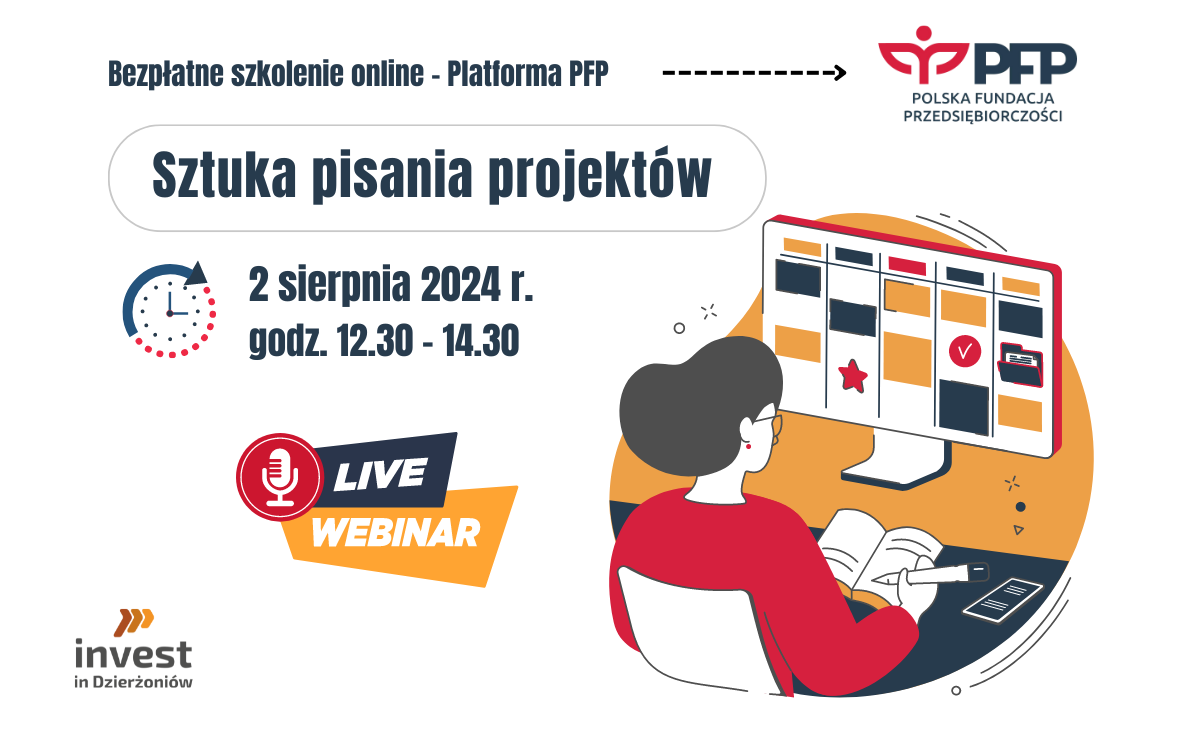 Bezpłatne szkolenie online - Platforma PFP

PFP
POLSKA FUNDACJA PRZEDSIĘBIORCZOŚCI

Sztuka pisania projektów

2 sierpnia 2024 r.
godz. 12.30 - 14.30

LIVE
WEBINAR

invest
in Dzierżoniów